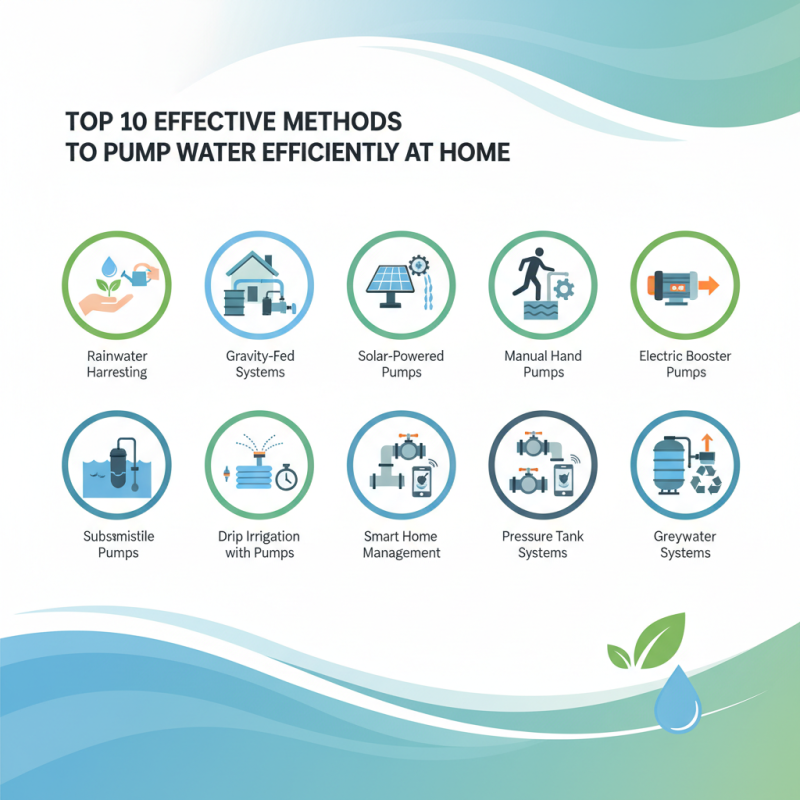 TOP 10 EFFECTIVE METHODS
TO PUMP WATER EFFICIENTLY AT HOME

Rainwater Harresting

Gravity-Fed Systems

Solar-Powered Pumps

Manual Hand Pumps

Electric Booster Pumps

Subsmistile Pumps

Drip Irrigation with Pumps

Smart Home Management

Pressure Tank Systems

Greywater Systems